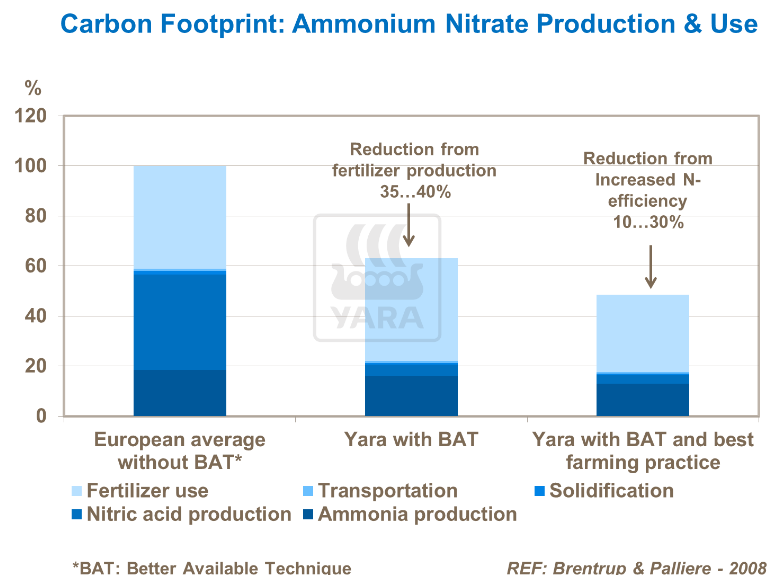 Carbon Footprint: Ammonium Nitrate Production & Use

%

120
100
80
60
40
20
0

Reduction from fertilizer production 35…40%

Reduction from Increased N-efficiency 10…30%

YARA

European average without BAT*

Yara with BAT

Yara with BAT and best farming practice

Fertilizer use
Transportation
Solidification
Nitric acid production
Ammonia production

*BAT: Better Available Technique

REF: Brentrup & Palliere - 2008